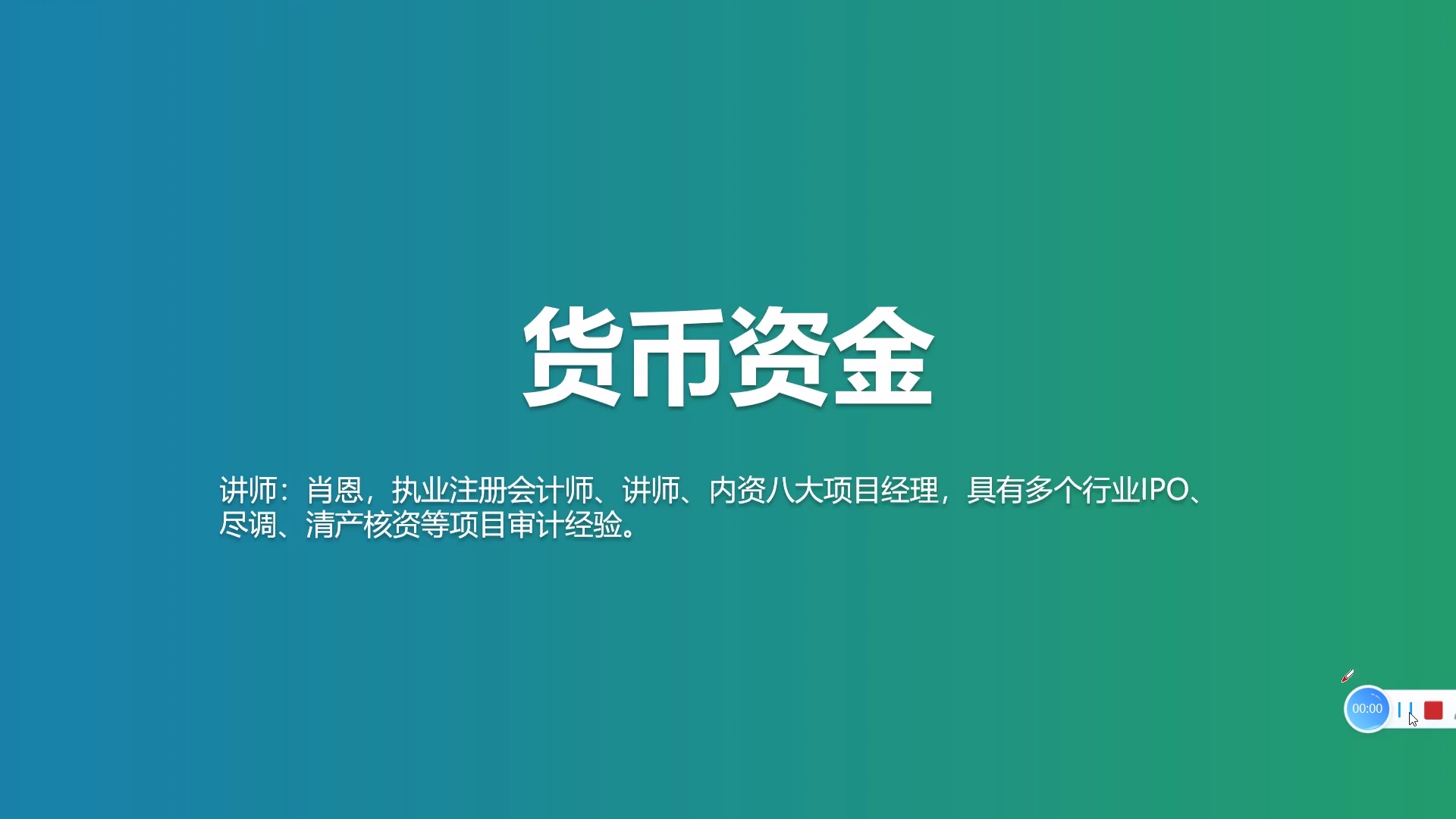 货币资金

讲师：肖恩，执业注册会计师、讲师、内资八大项目经理，具有多个行业IPO、尽调、清产核资等项目审计经验。

00:00